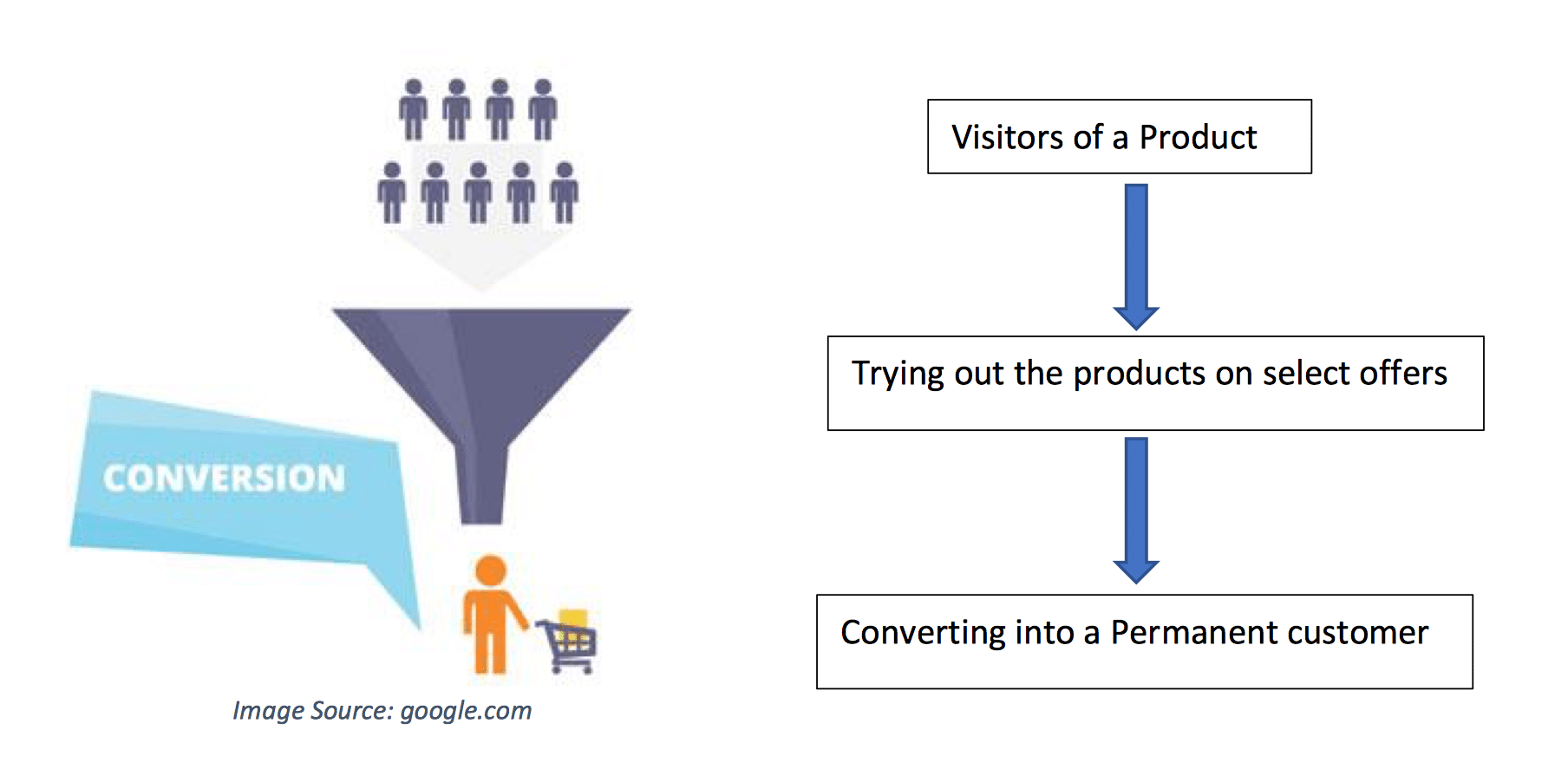 CONVERSION

Image Source: google.com

Visitors of a Product

Trying out the products on select offers

Converting into a Permanent customer